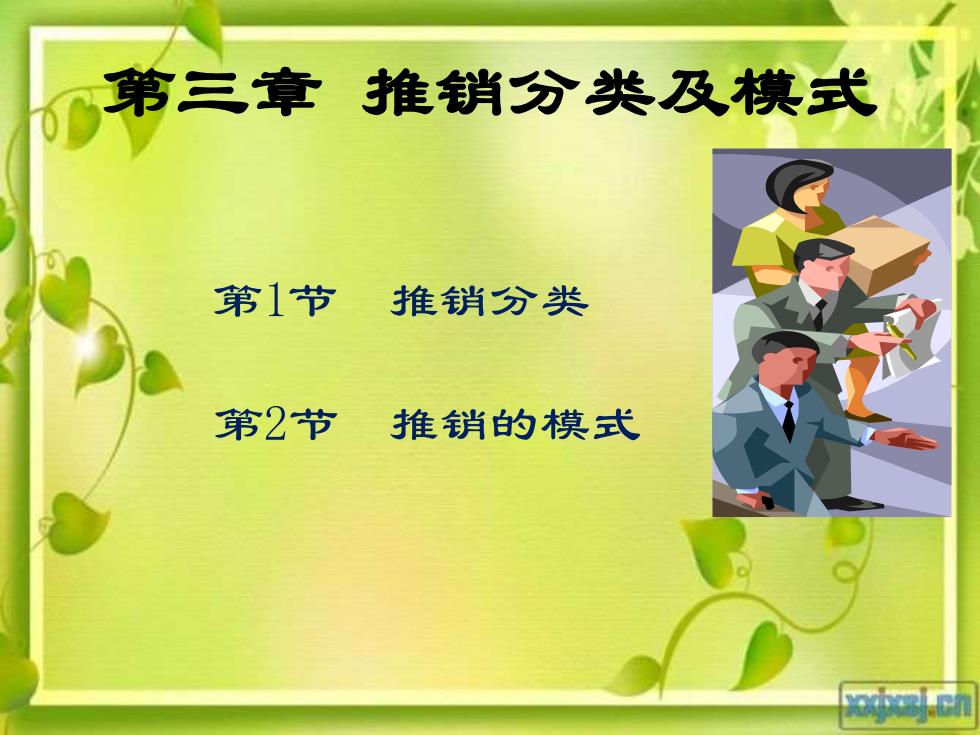 第三章 推销分类及模式

第1节 推销分类

第2节 推销的模式

xxjxsj.cn